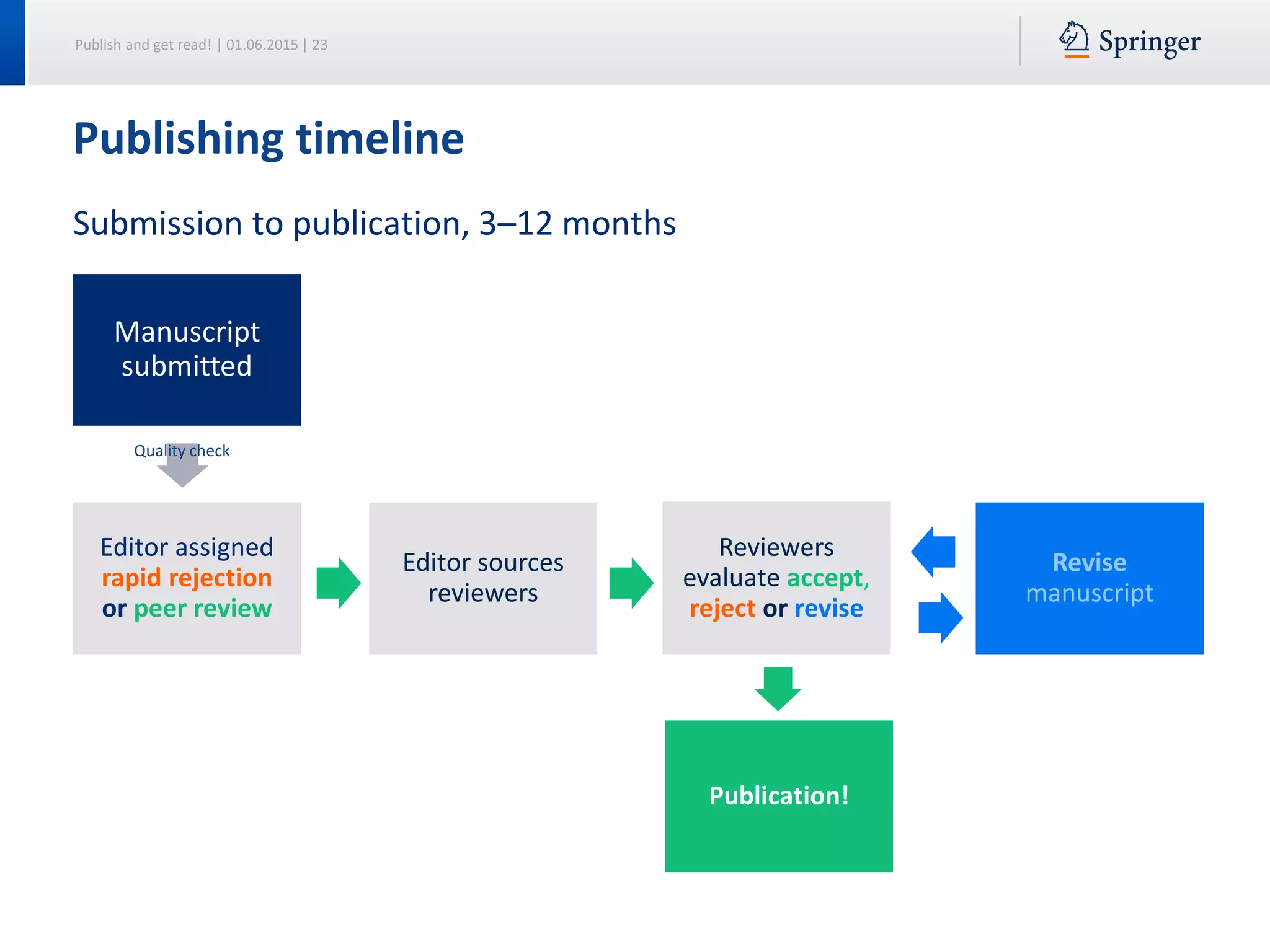 Publish and get read! | 01.06.2015 | 23

Springer

Publishing timeline

Submission to publication, 3–12 months

Manuscript submitted

Quality check

Editor assigned rapid rejection or peer review

Editor sources reviewers

Reviewers evaluate accept, reject or revise

Revise manuscript

Publication!